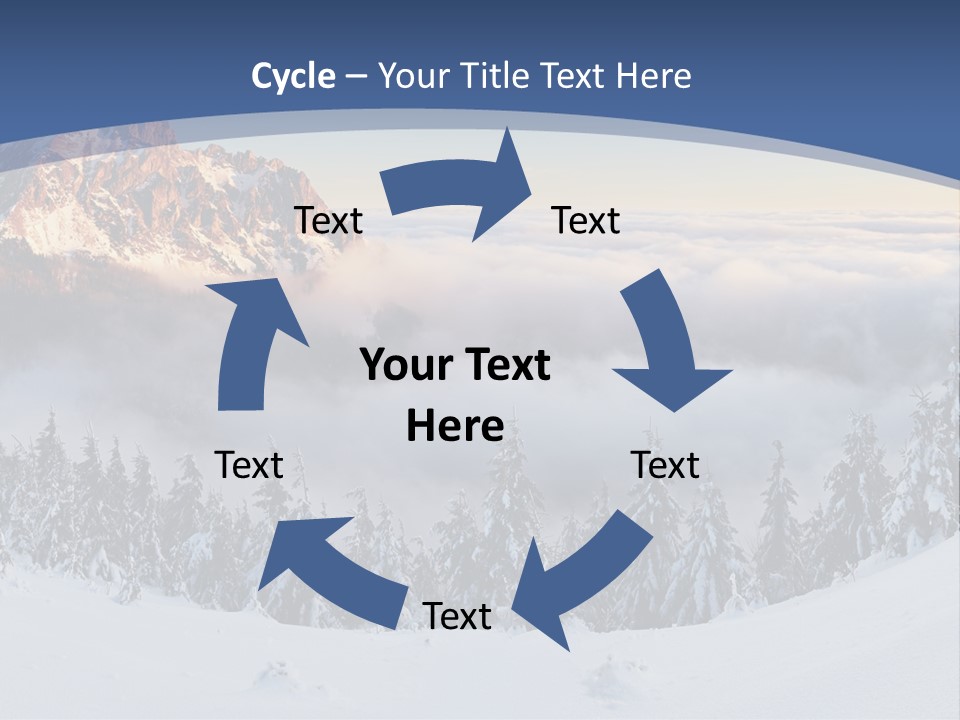 Cycle – Your Title Text Here

Text

Text

Your Text Here

Text

Text

Text